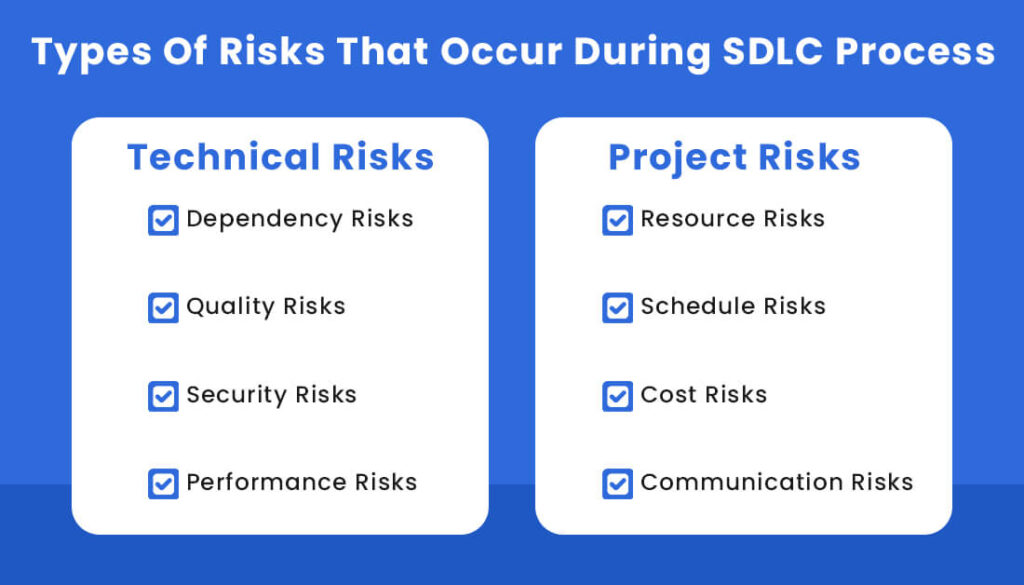 Types Of Risks That Occur During SDLC Process

Technical Risks

Dependency Risks

Quality Risks

Security Risks

Performance Risks

Project Risks

Resource Risks

Schedule Risks

Cost Risks

Communication Risks